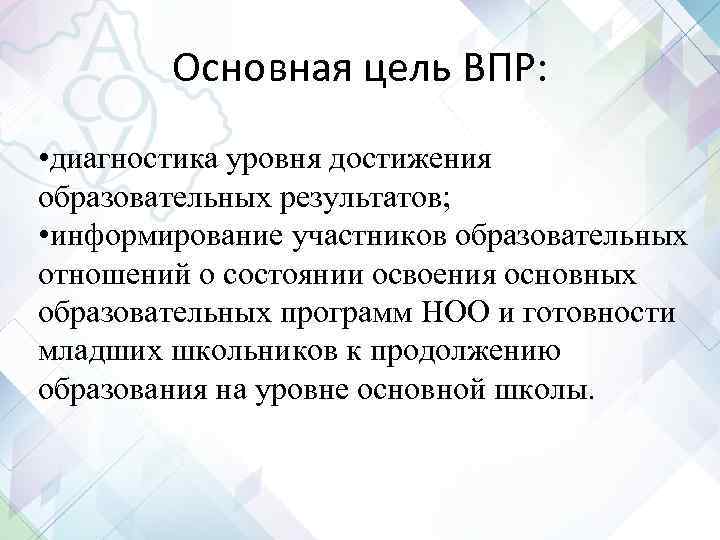 Основная цель ВПР:

•диагностика уровня достижения образовательных результатов;
•информирование участников образовательных отношений о состоянии освоения основных образовательных программ НОО и готовности младших школьников к продолжению образования на уровне основной школы.